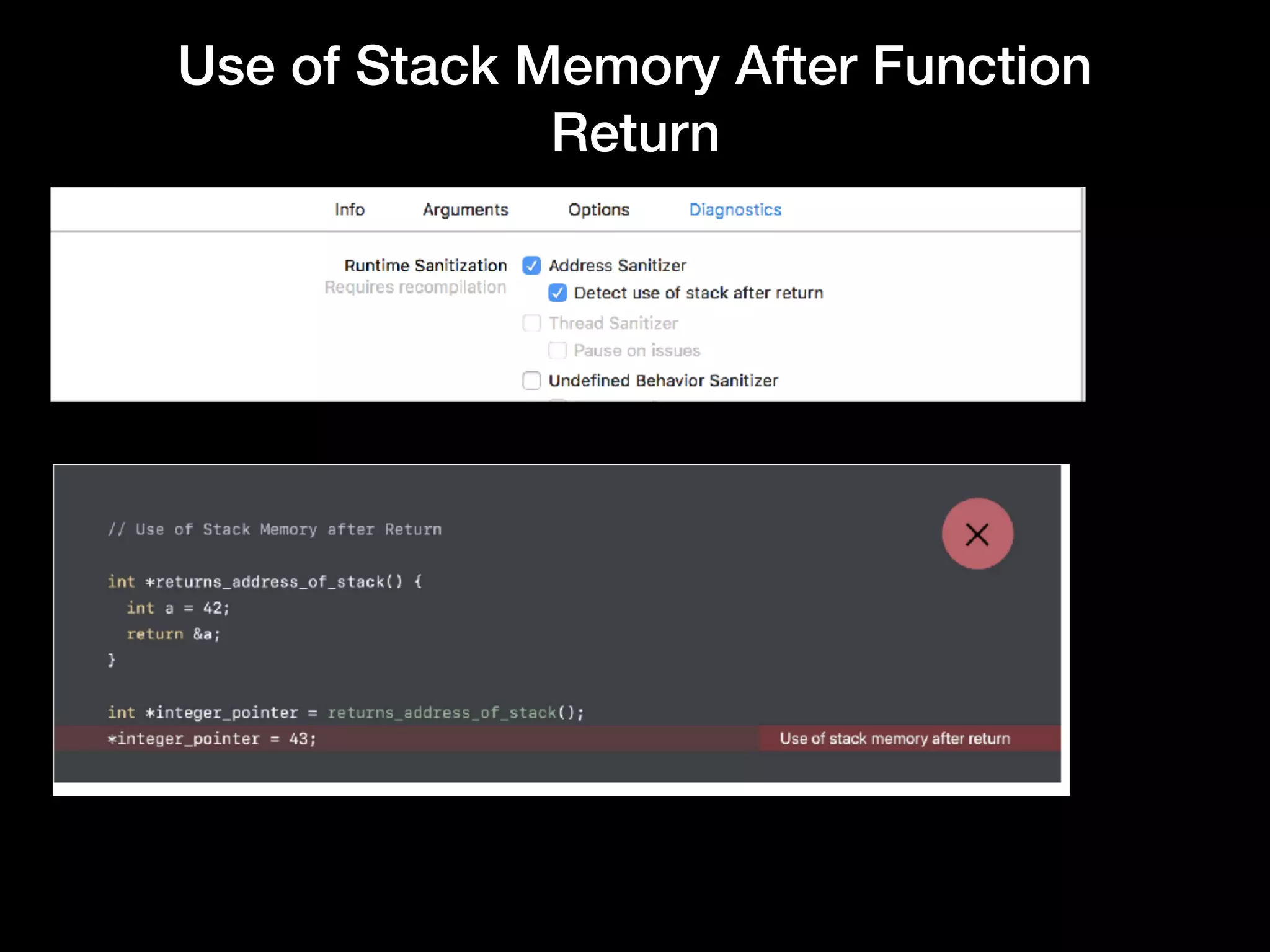 Use of Stack Memory After Function Return

Info Arguments Options Diagnostics

Runtime Sanitization
Requires recompilation

Address Sanitizer
Detect use of stack after return
Thread Sanitizer
Pause on issues
Undefined Behavior Sanitizer

// Use of Stack Memory after Return

int *returns_address_of_stack() {
  int a = 42;
  return &a;
}

int *integer_pointer = returns_address_of_stack();
*integer_pointer = 43;

Use of stack memory after return